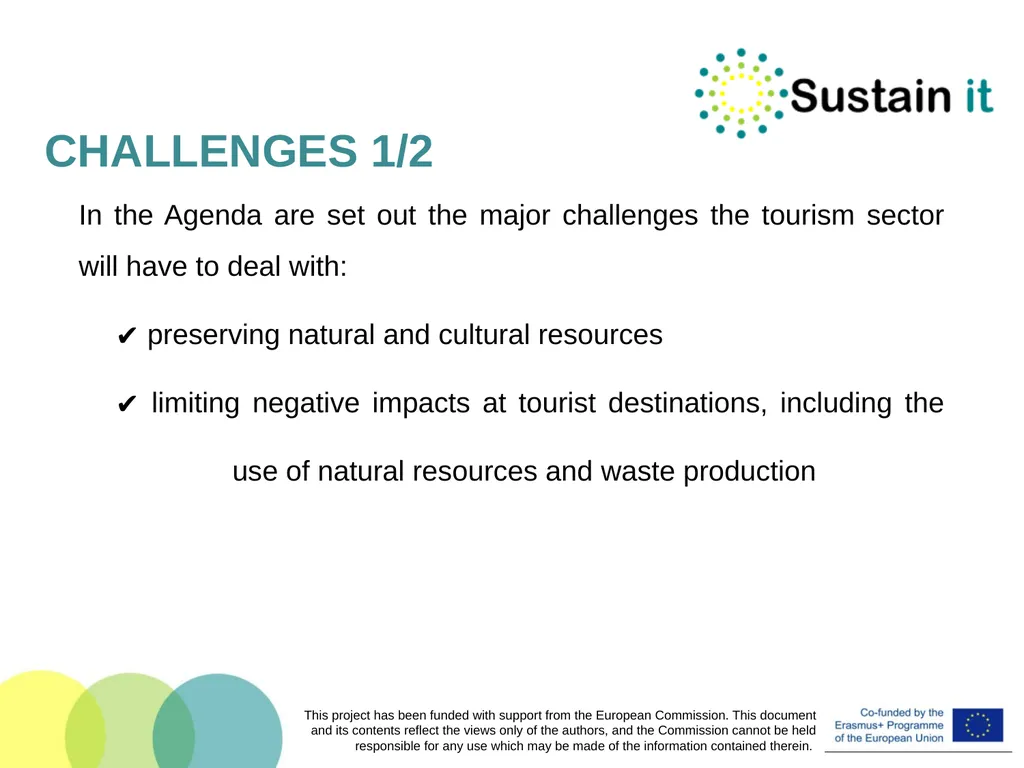 Sustain it

CHALLENGES 1/2

In the Agenda are set out the major challenges the tourism sector will have to deal with:

✔ preserving natural and cultural resources

✔ limiting negative impacts at tourist destinations, including the use of natural resources and waste production

This project has been funded with support from the European Commission. This document and its contents reflect the views only of the authors, and the Commission cannot be held responsible for any use which may be made of the information contained therein.

Co-funded by the Erasmus+ Programme of the European Union